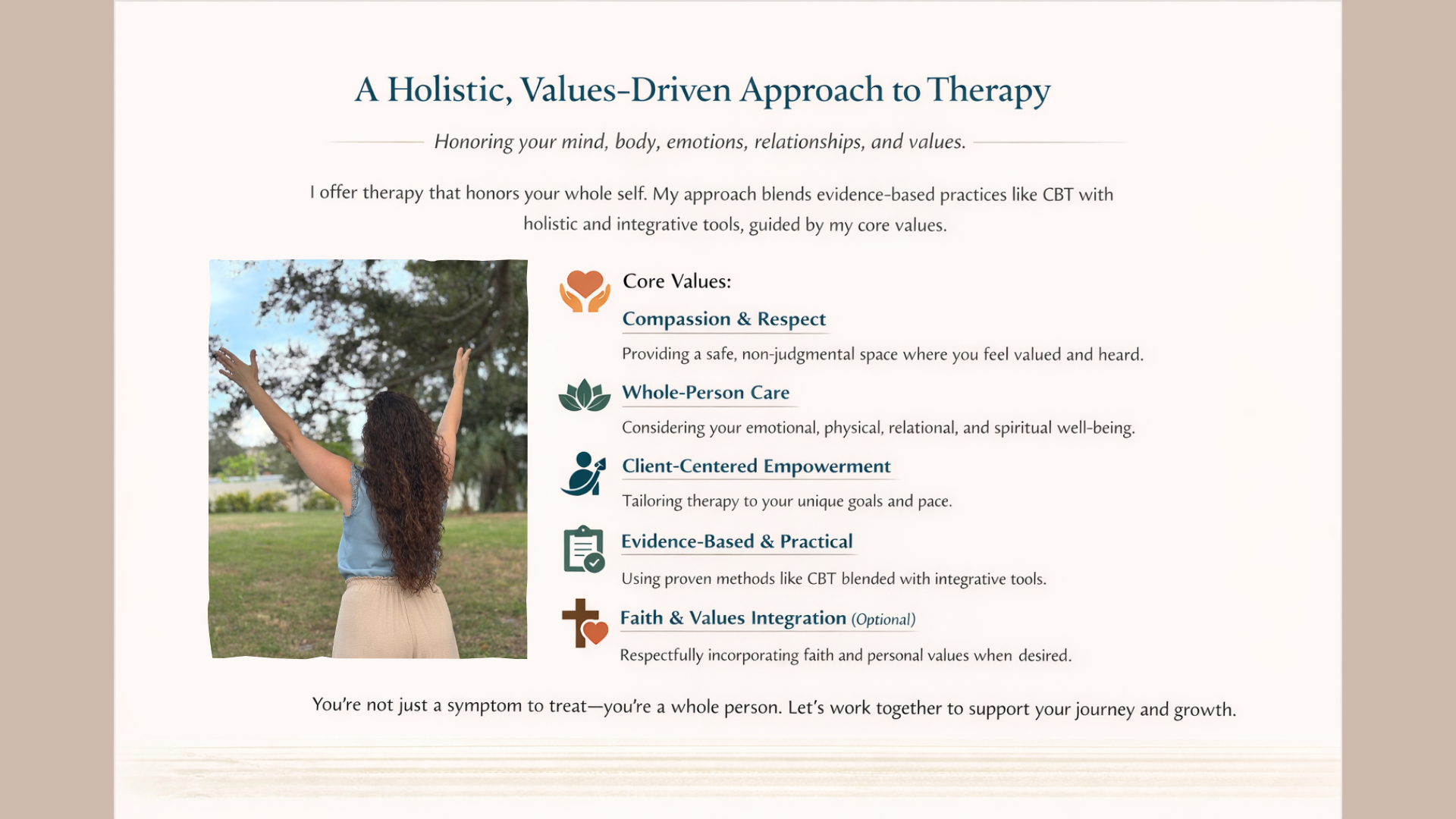 A Holistic, Values-Driven Approach to Therapy

Honoring your mind, body, emotions, relationships, and values.

I offer therapy that honors your whole self. My approach blends evidence-based practices like CBT with holistic and integrative tools, guided by my core values.

Core Values:

Compassion & Respect

Providing a safe, non-judgmental space where you feel valued and heard.

Whole-Person Care

Considering your emotional, physical, relational, and spiritual well-being.

Client-Centered Empowerment

Tailoring therapy to your unique goals and pace.

Evidence-Based & Practical

Using proven methods like CBT blended with integrative tools.

Faith & Values Integration (Optional)

Respectfully incorporating faith and personal values when desired.

You're not just a symptom to treat—you're a whole person. Let's work together to support your journey and growth.